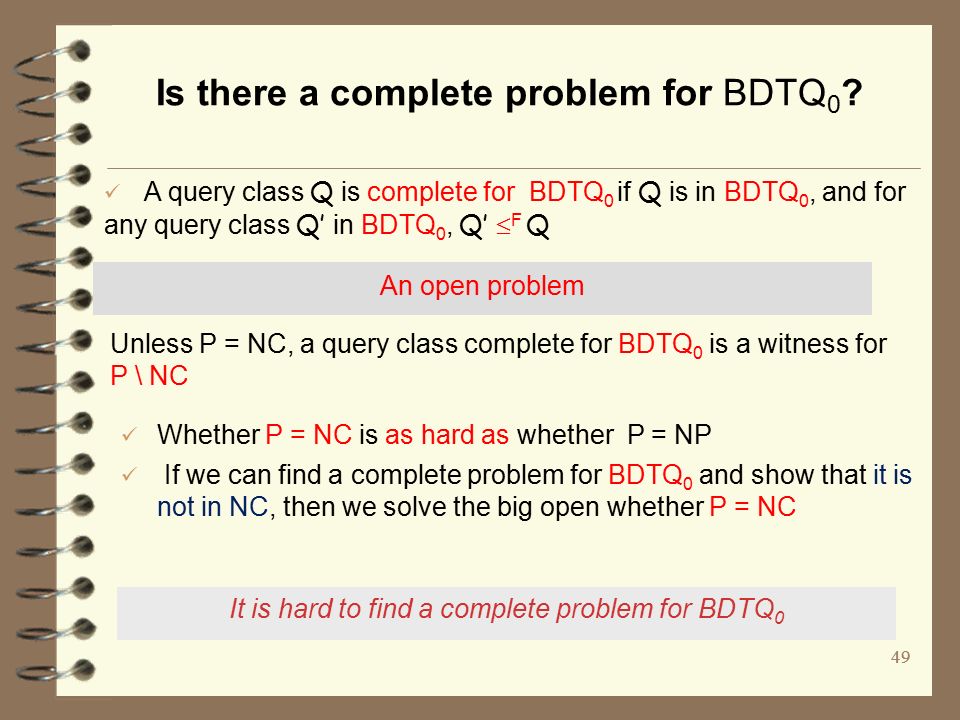 Is there a complete problem for $BDTQ_0$?

✓ A query class Q is complete for $BDTQ_0$ if Q is in $BDTQ_0$, and for any query class Q′ in $BDTQ_0$, $Q' \leq^F Q$

An open problem

Unless P = NC, a query class complete for $BDTQ_0$ is a witness for P \ NC

✓ Whether P = NC is as hard as whether P = NP

✓ If we can find a complete problem for $BDTQ_0$ and show that it is not in NC, then we solve the big open whether P = NC

It is hard to find a complete problem for $BDTQ_0$

49